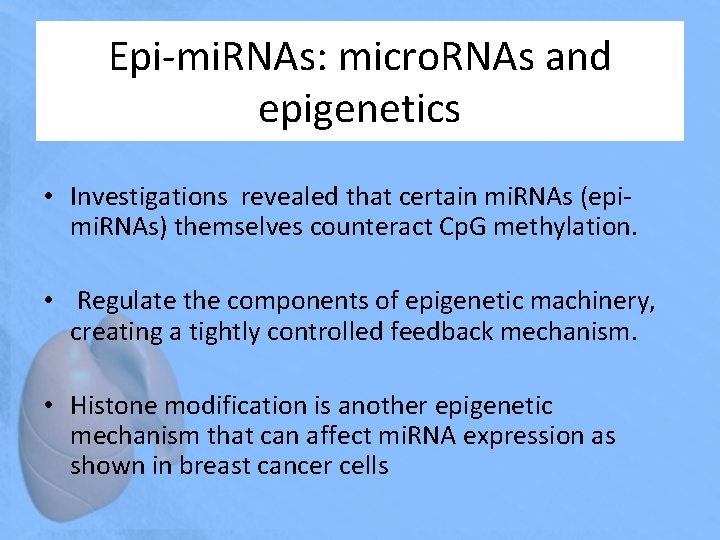 Epi-miRNAs: microRNAs and epigenetics

• Investigations revealed that certain miRNAs (epi-miRNAs) themselves counteract CpG methylation.

• Regulate the components of epigenetic machinery, creating a tightly controlled feedback mechanism.

• Histone modification is another epigenetic mechanism that can affect miRNA expression as shown in breast cancer cells